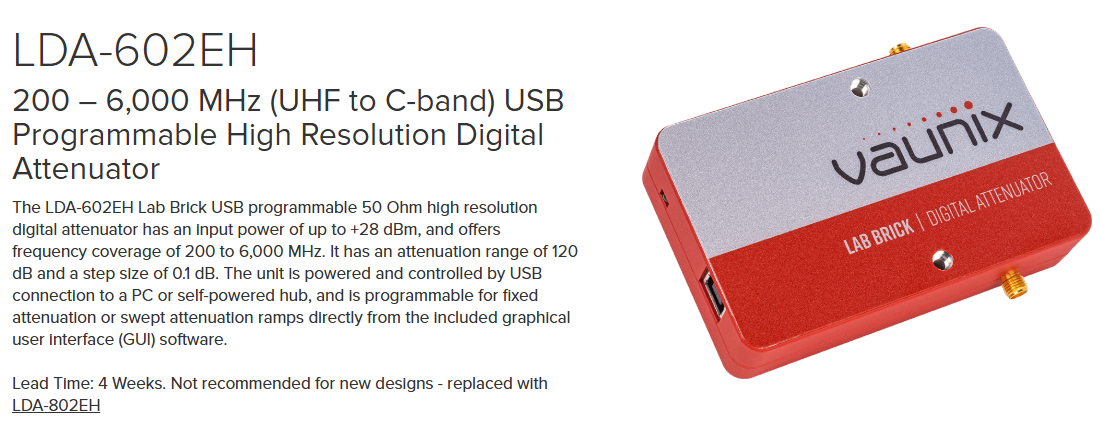 LDA-602EH

200 – 6,000 MHz (UHF to C-band) USB Programmable High Resolution Digital Attenuator

The LDA-602EH Lab Brick USB programmable 50 Ohm high resolution digital attenuator has an input power of up to +28 dBm, and offers frequency coverage of 200 to 6,000 MHz. It has an attenuation range of 120 dB and a step size of 0.1 dB. The unit is powered and controlled by USB connection to a PC or self-powered hub, and is programmable for fixed attenuation or swept attenuation ramps directly from the included graphical user interface (GUI) software.

Lead Time: 4 Weeks. Not recommended for new designs - replaced with LDA-802EH

vaunix

LAB BRICK | DIGITAL ATTENUATOR